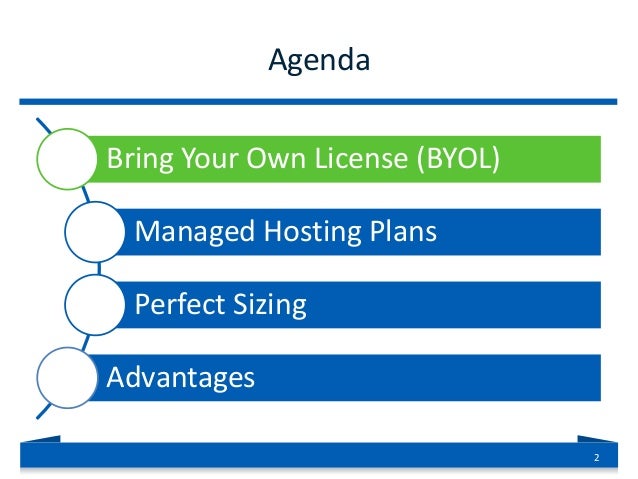 Agenda

Bring Your Own License (BYOL)

Managed Hosting Plans

Perfect Sizing

Advantages

2